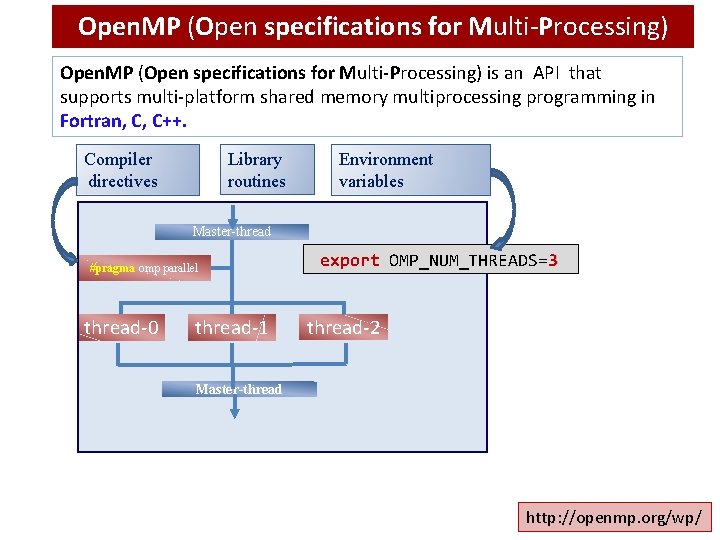 OpenMP (Open specifications for Multi-Processing)

OpenMP (Open specifications for Multi-Processing) is an API that supports multi-platform shared memory multiprocessing programming in Fortran, C, C++.

Compiler directives

Library routines

Environment variables

Master-thread

#pragma omp parallel

export OMP_NUM_THREADS=3

thread-0

thread-1

thread-2

Master-thread

http://openmp.org/wp/